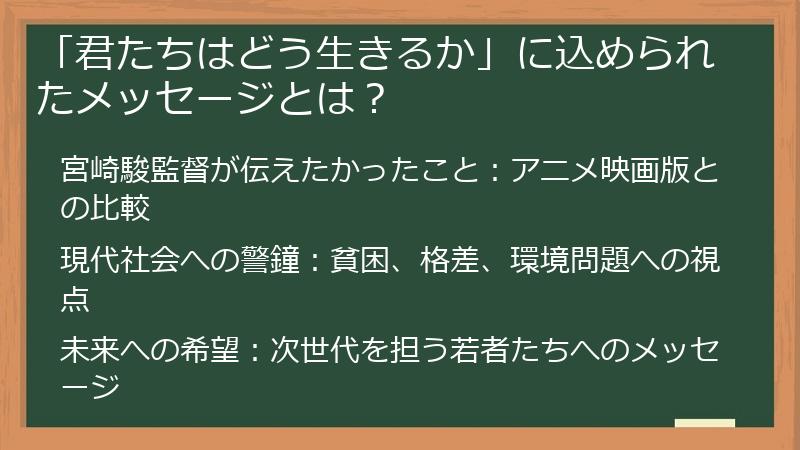 「君たちはどう生きるか」に込められたメッセージとは？

宮崎駿監督が伝えたかったこと：アニメ映画版との比較

現代社会への警鐘：貧困、格差、環境問題への視点

未来への希望：次世代を担う若者たちへのメッセージ